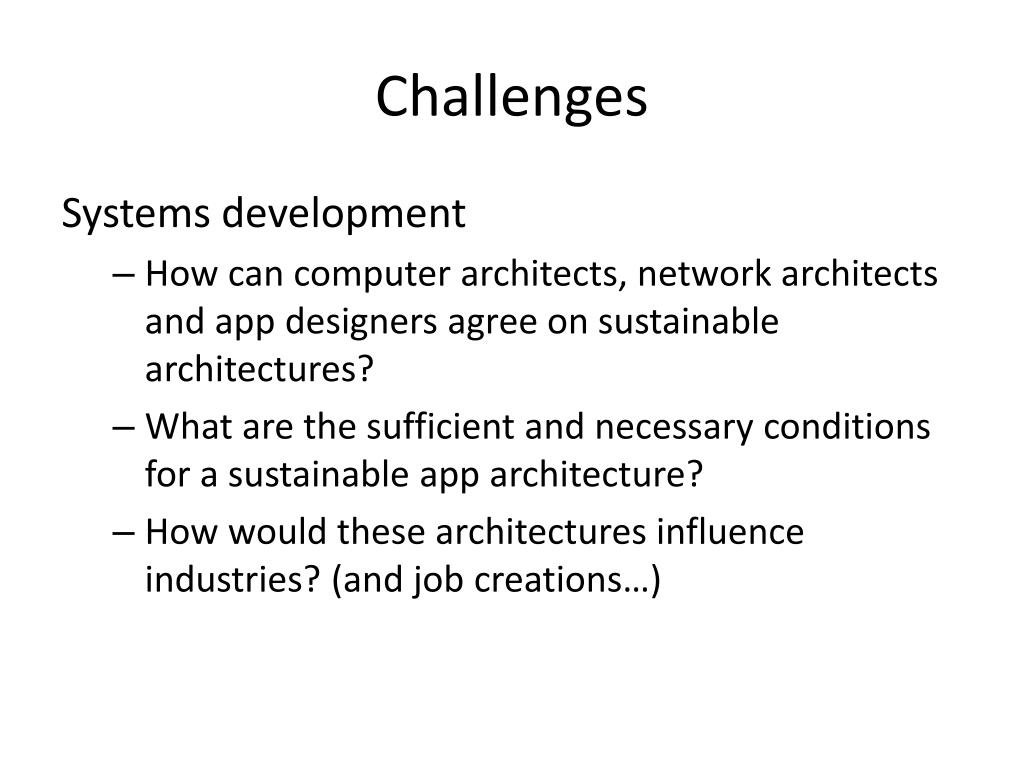 Challenges

Systems development

– How can computer architects, network architects and app designers agree on sustainable architectures?

– What are the sufficient and necessary conditions for a sustainable app architecture?

– How would these architectures influence industries? (and job creations…)